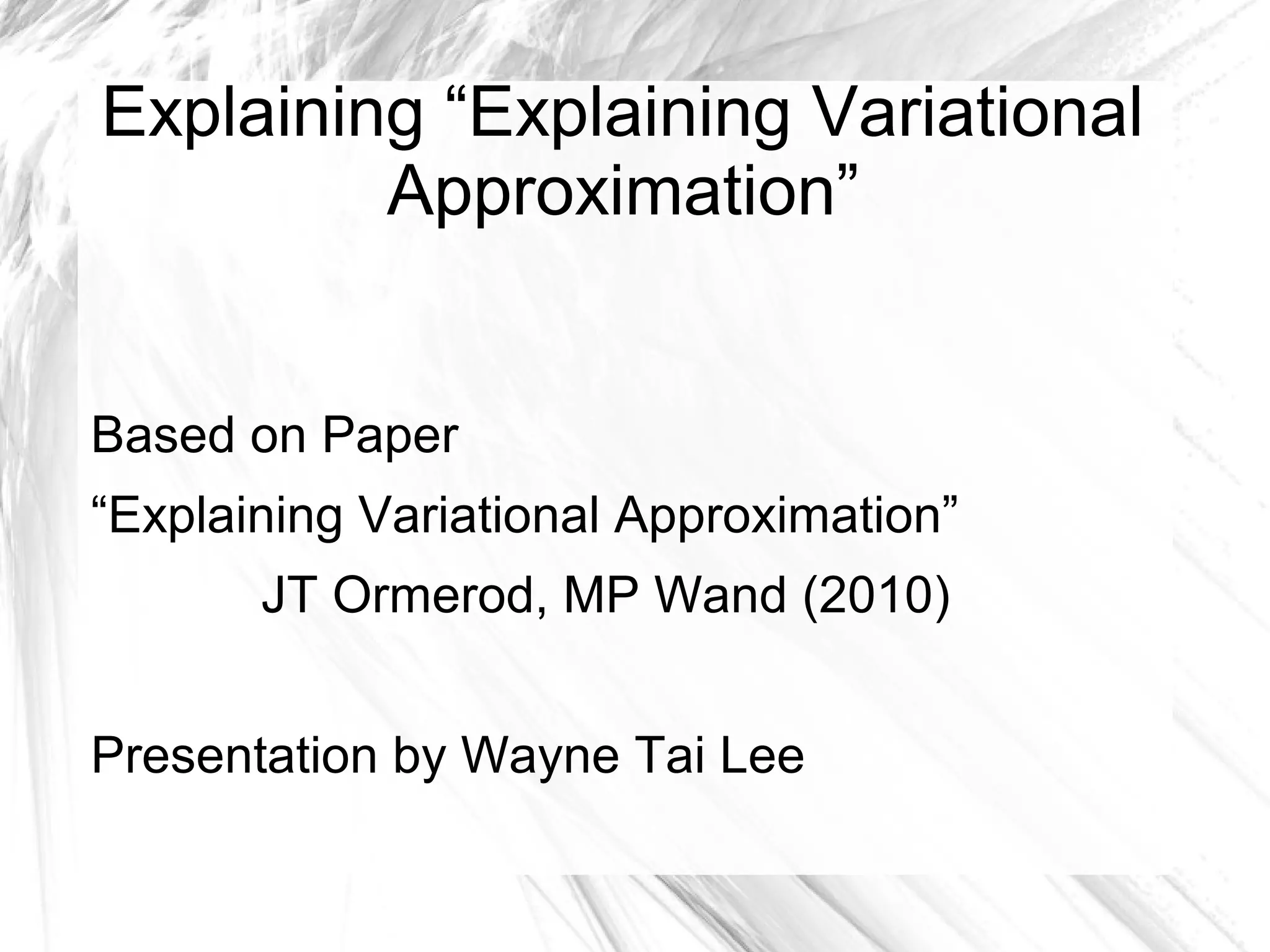 Explaining “Explaining Variational Approximation”

Based on Paper

“Explaining Variational Approximation”

JT Ormerod, MP Wand (2010)

Presentation by Wayne Tai Lee